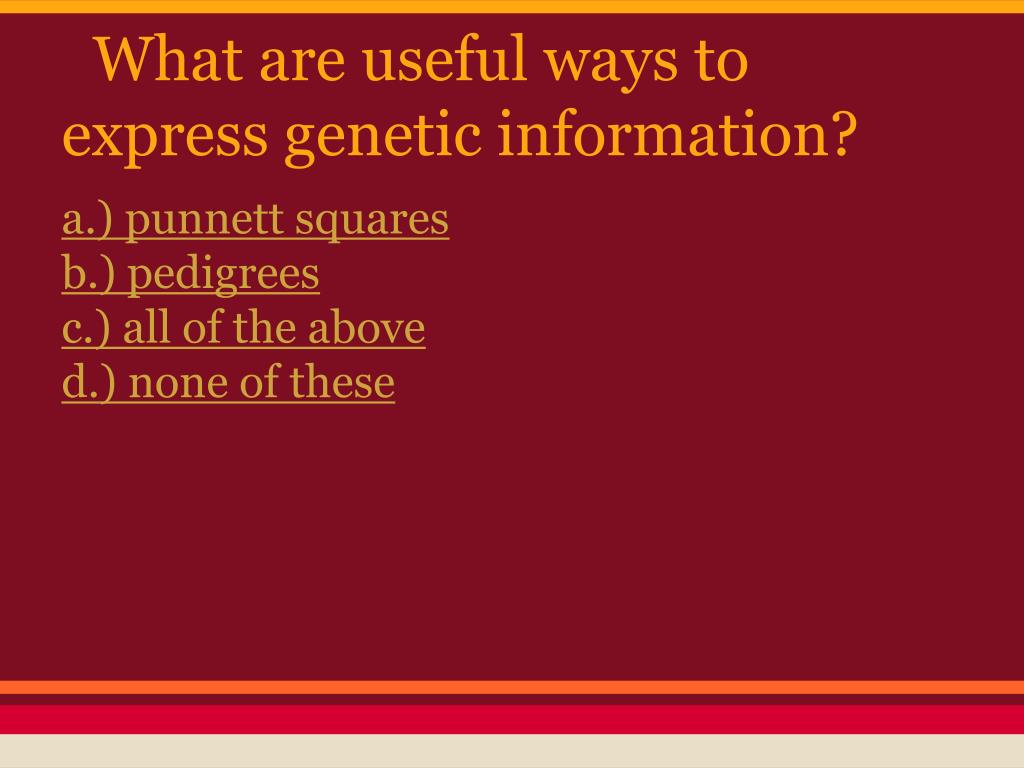 What are useful ways to express genetic information?

a.) punnett squares
b.) pedigrees
c.) all of the above
d.) none of these